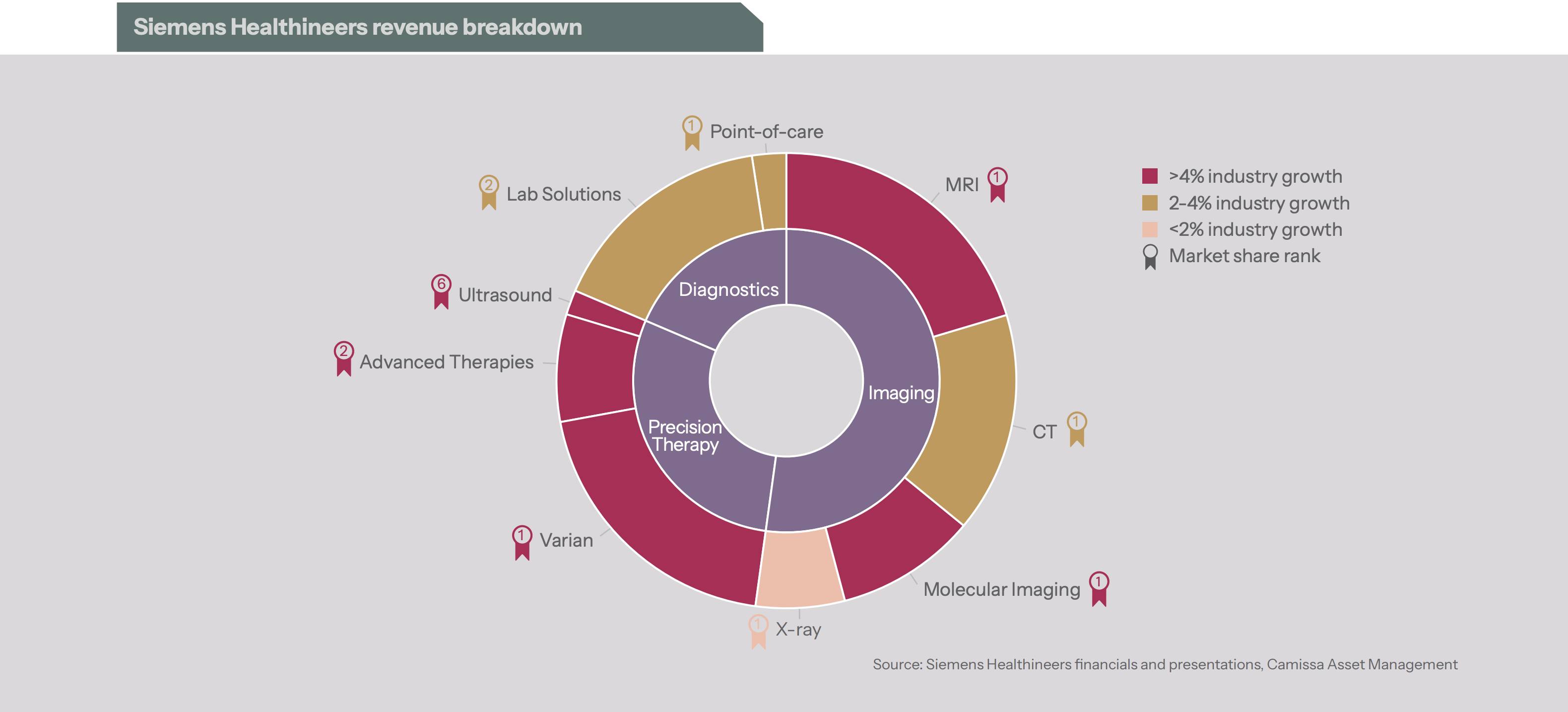 Siemens Healthineers revenue breakdown

1 Point-of-care
2 Lab Solutions
6 Ultrasound
2 Advanced Therapies
1 Varian
1 X-ray
Molecular Imaging 1
CT 1
MRI 1

Diagnostics
Imaging
Precision Therapy

>4% industry growth
2-4% industry growth
<2% industry growth
Market share rank

Source: Siemens Healthineers financials and presentations, Camissa Asset Management